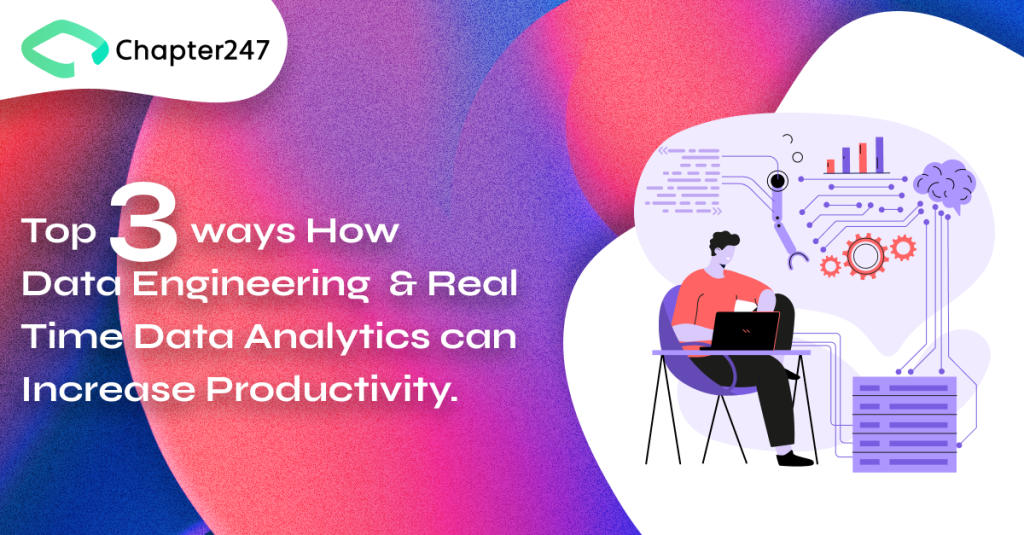 Chapter247

Top 3 ways How Data Engineering & Real Time Data Analytics can Increase Productivity.